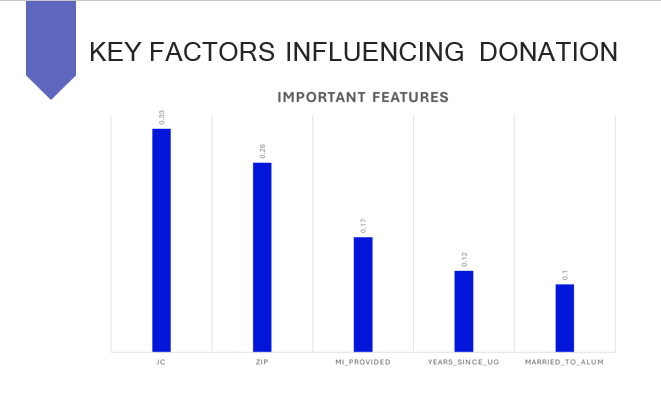 KEY FACTORS INFLUENCING DONATION

IMPORTANT FEATURES

0.33
0.28
0.17
0.12
0.1

JC
ZIP
MI_PROVIDED
YEARS_SINCE_UG
MARRIED_TO_ALUM